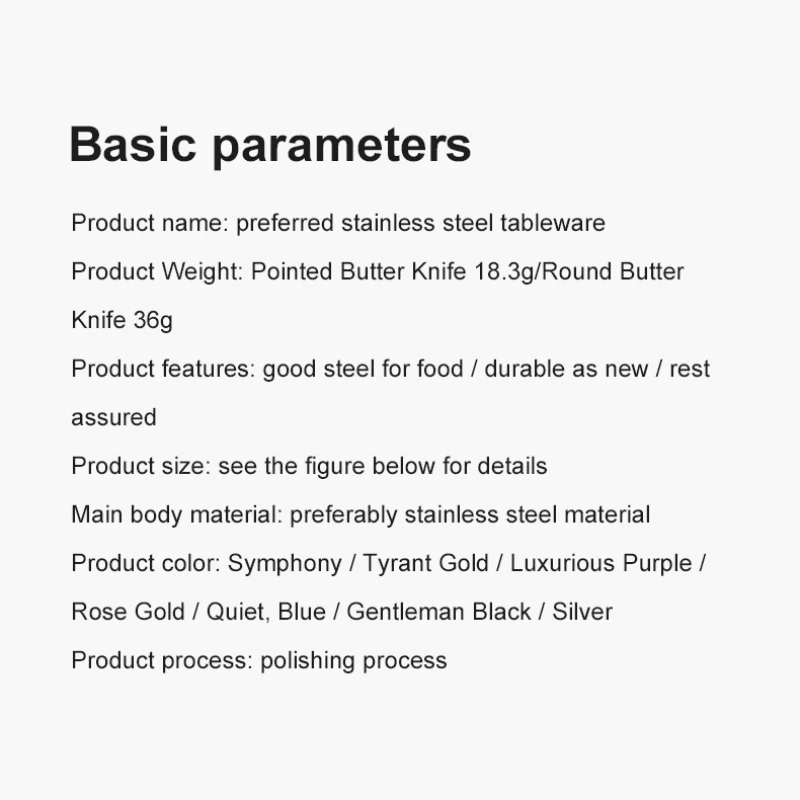 Basic parameters

Product name: preferred stainless steel tableware

Product Weight: Pointed Butter Knife 18.3g/Round Butter Knife 36g

Product features: good steel for food / durable as new / rest assured

Product size: see the figure below for details

Main body material: preferably stainless steel material

Product color: Symphony / Tyrant Gold / Luxurious Purple / Rose Gold / Quiet, Blue / Gentleman Black / Silver

Product process: polishing process